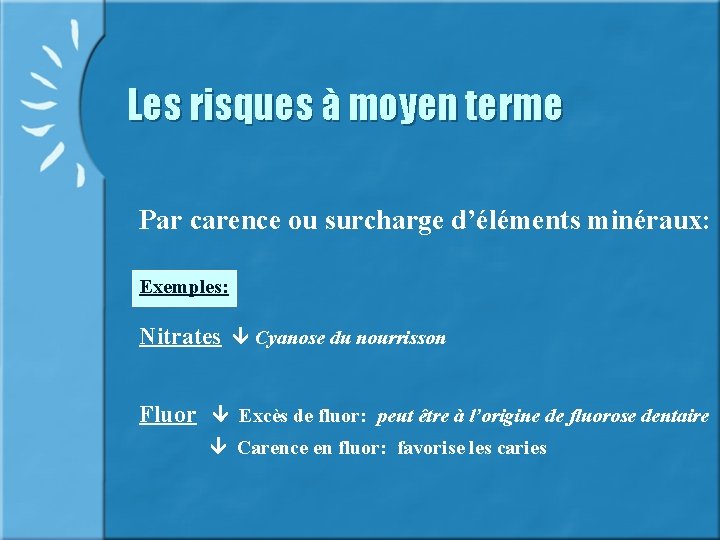 Les risques à moyen terme

Par carence ou surcharge d'éléments minéraux:

Exemples:

Nitrates ↓ Cyanose du nourrisson

Fluor ↓ Excès de fluor: peut être à l'origine de fluorose dentaire
↓ Carence en fluor: favorise les caries